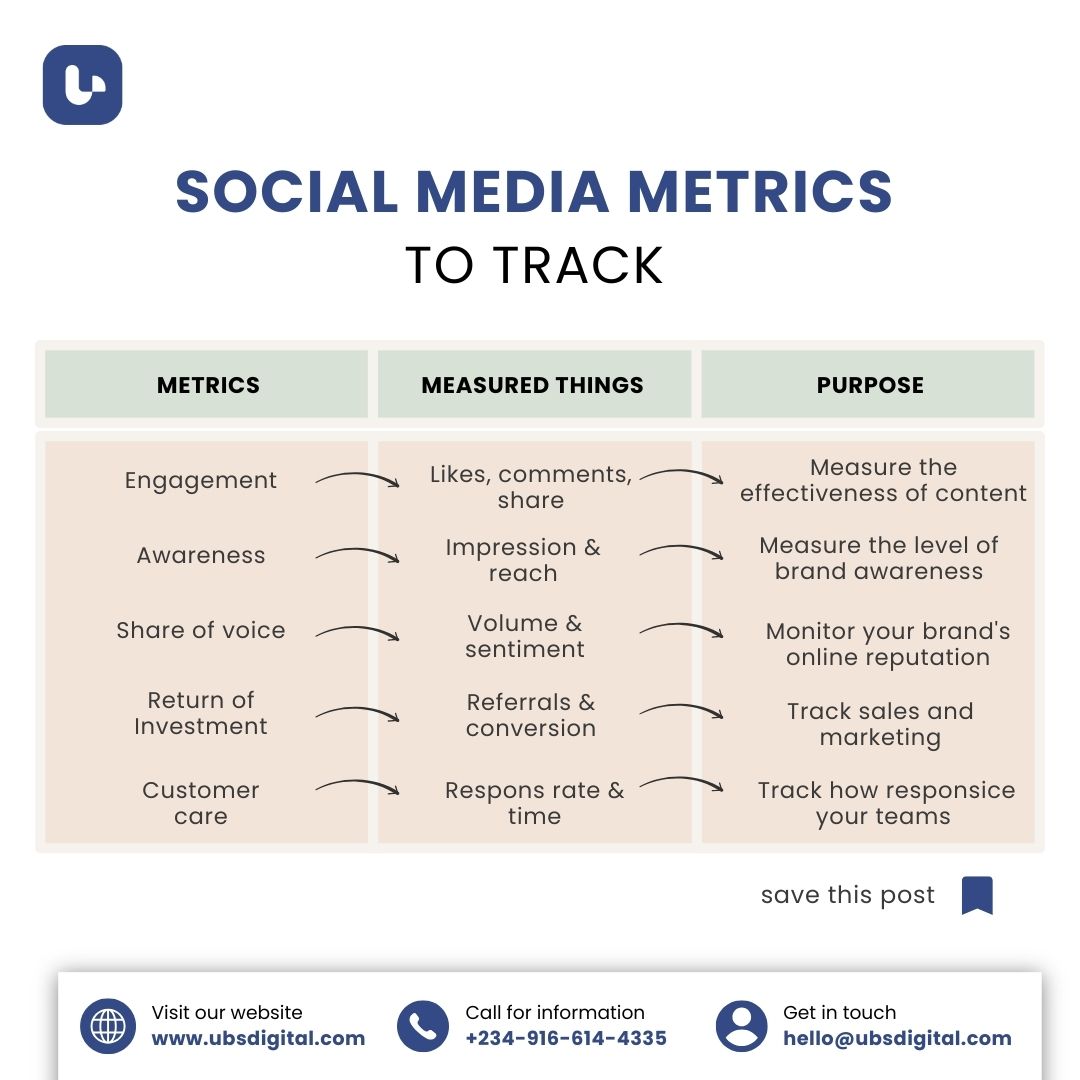 SOCIAL MEDIA METRICS
TO TRACK

| METRICS | MEASURED THINGS | PURPOSE |
|---|---|---|
| Engagement | Likes, comments, share | Measure the effectiveness of content |
| Awareness | Impression & reach | Measure the level of brand awareness |
| Share of voice | Volume & sentiment | Monitor your brand's online reputation |
| Return of Investment | Referrals & conversion | Track sales and marketing |
| Customer care | Respons rate & time | Track how responsice your teams |

save this post

Visit our website
www.ubsdigital.com

Call for information
+234-916-614-4335

Get in touch
hello@ubsdigital.com